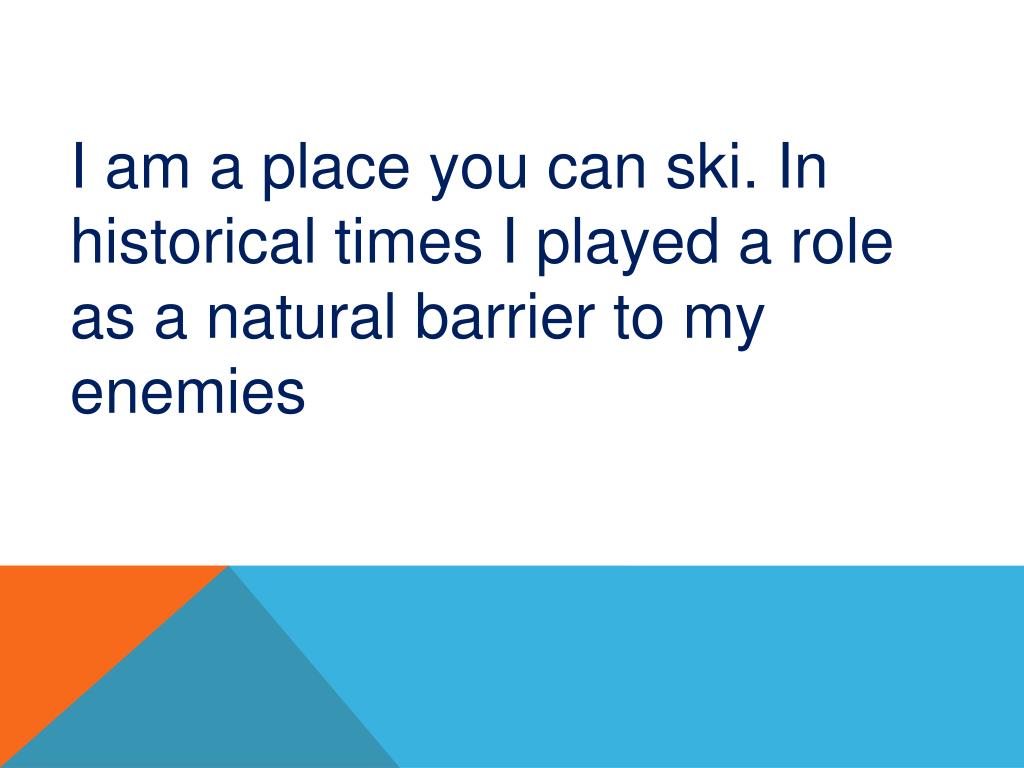 I am a place you can ski. In historical times I played a role as a natural barrier to my enemies